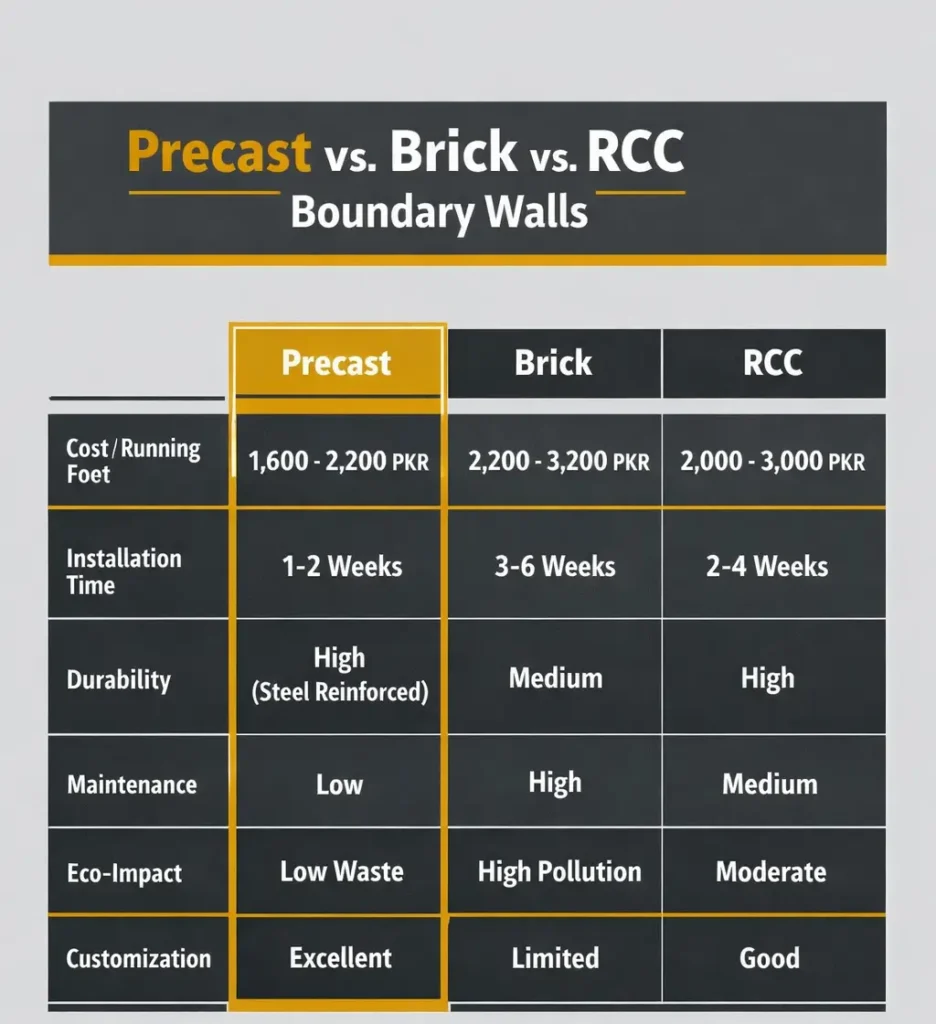 Precast vs. Brick vs. RCC
Boundary Walls

| | Precast | Brick | RCC |
|---|---|---|---|
| Cost / Running Foet | 1,600 - 2,200 PKR | 2,200 - 3,200 PKR | 2,000 - 3,000 PKR |
| Installation Time | 1-2 Weeks | 3-6 Weeks | 2-4 Weeks |
| Durability | High (Steel Reinforced) | Medium | High |
| Maintenance | Low | High | Medium |
| Eco-Impact | Low Waste | High Pollution | Moderate |
| Customization | Excellent | Limited | Good |